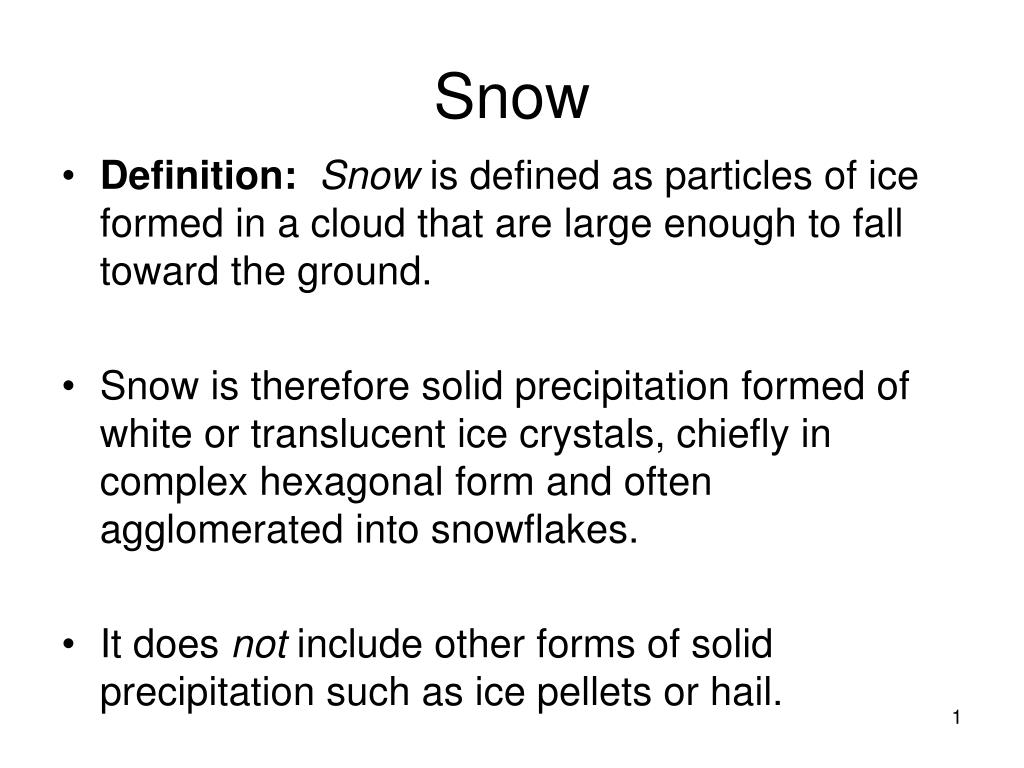 Snow

• Definition: Snow is defined as particles of ice formed in a cloud that are large enough to fall toward the ground.

• Snow is therefore solid precipitation formed of white or translucent ice crystals, chiefly in complex hexagonal form and often agglomerated into snowflakes.

• It does not include other forms of solid precipitation such as ice pellets or hail.

1